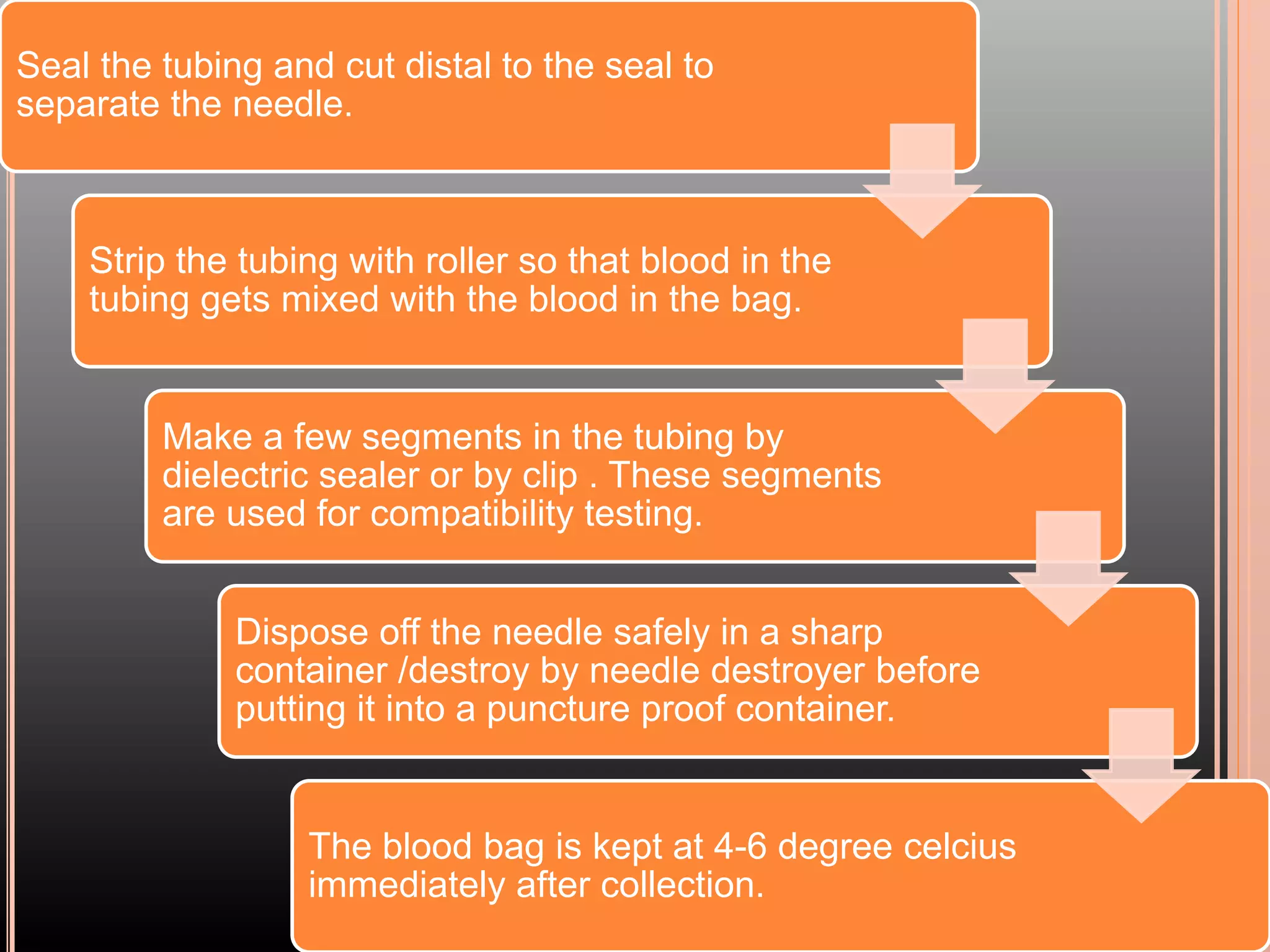 Seal the tubing and cut distal to the seal to separate the needle.

Strip the tubing with roller so that blood in the tubing gets mixed with the blood in the bag.

Make a few segments in the tubing by dielectric sealer or by clip . These segments are used for compatibility testing.

Dispose off the needle safely in a sharp container /destroy by needle destroyer before putting it into a puncture proof container.

The blood bag is kept at 4-6 degree celcius immediately after collection.